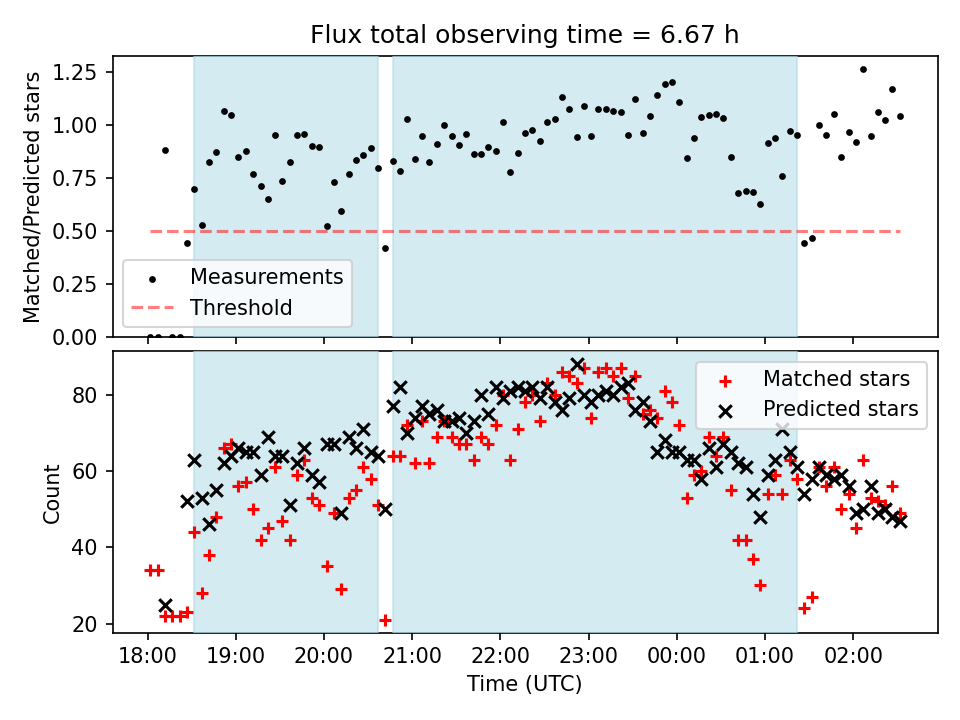 Flux total observing time = 6.67 h

Matched/Predicted stars

1.25
1.00
0.75
0.50
0.25
0.00

Measurements
Threshold

Count

80
60
40
20

Matched stars
Predicted stars

18:00 19:00 20:00 21:00 22:00 23:00 00:00 01:00 02:00

Time (UTC)